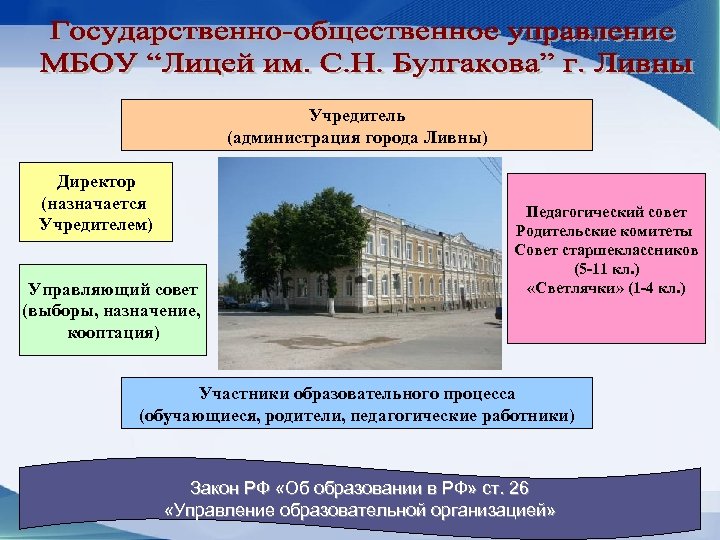 Государственно-общественное управление
МБОУ “Лицей им. С.Н. Булгакова” г. Ливны

Учредитель
(администрация города Ливны)

Директор
(назначается Учредителем)

Управляющий совет
(выборы, назначение, кооптация)

Педагогический совет
Родительские комитеты
Совет старшеклассников
(5-11 кл.)
«Светлячки» (1-4 кл.)

Участники образовательного процесса
(обучающиеся, родители, педагогические работники)

Закон РФ «Об образовании в РФ» ст. 26
«Управление образовательной организацией»